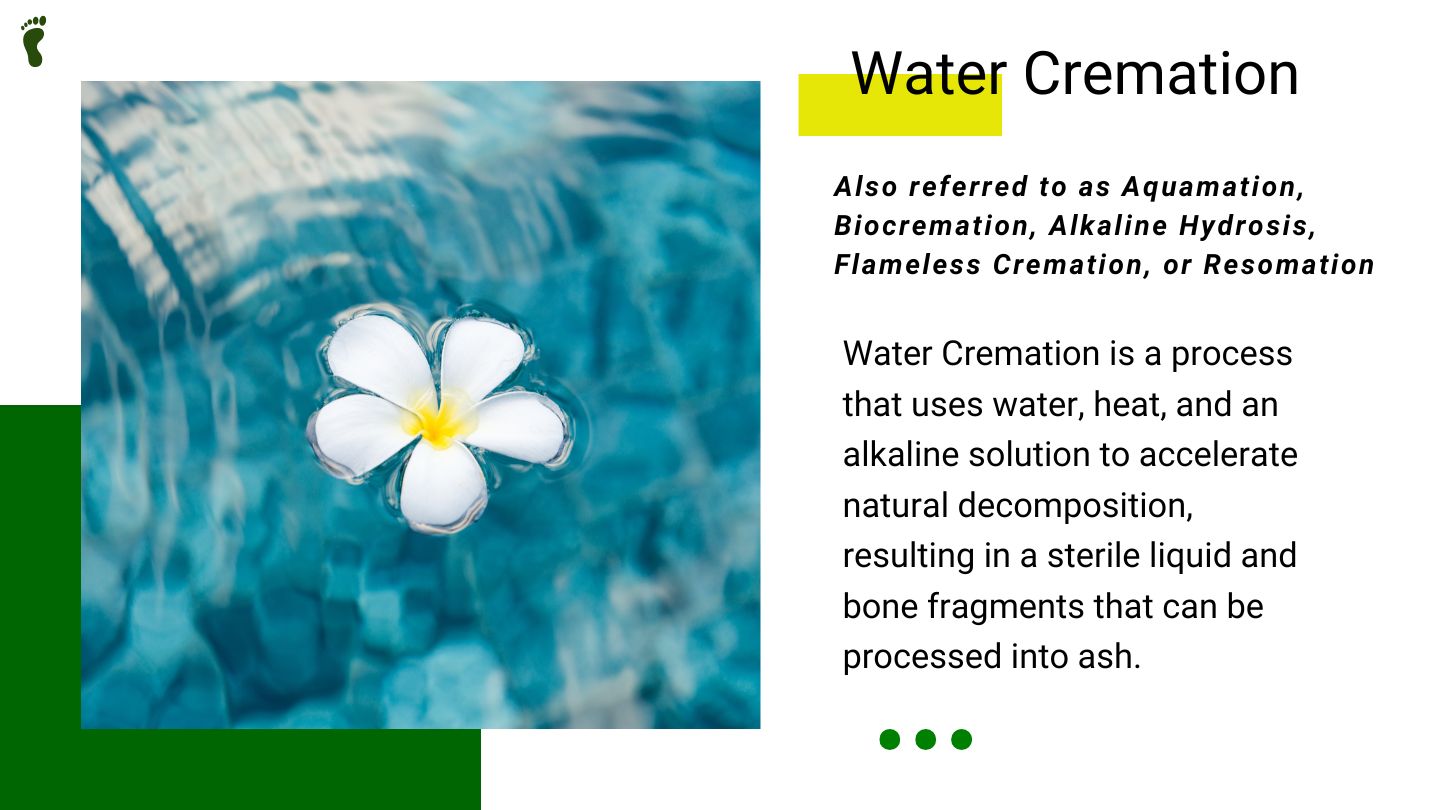 Water Cremation

Also referred to as Aquamation, Biocremation, Alkaline Hydrosis, Flameless Cremation, or Resomation

Water Cremation is a process that uses water, heat, and an alkaline solution to accelerate natural decomposition, resulting in a sterile liquid and bone fragments that can be processed into ash.